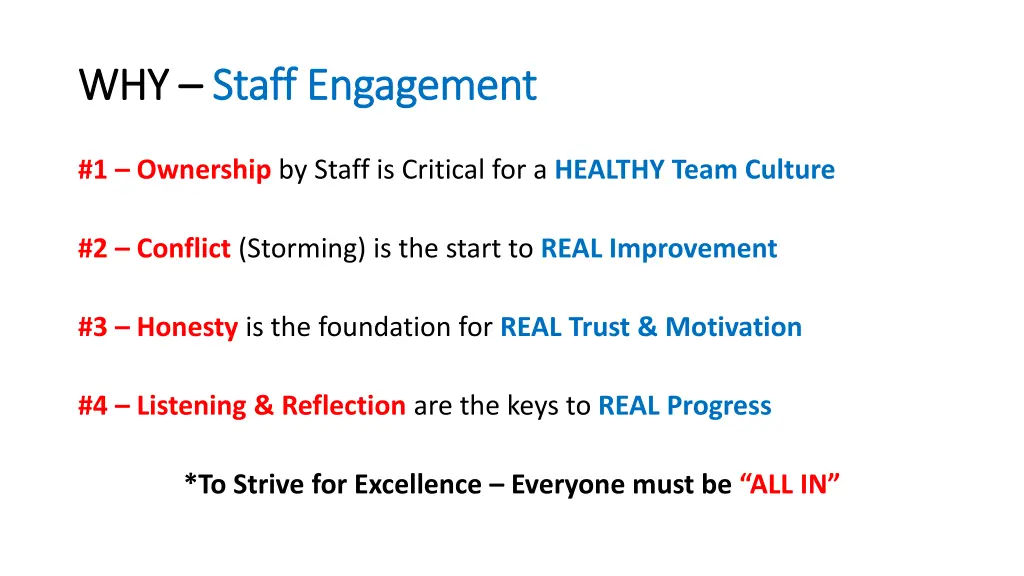 WHY – Staff Engagement

#1 – Ownership by Staff is Critical for a HEALTHY Team Culture

#2 – Conflict (Storming) is the start to REAL Improvement

#3 – Honesty is the foundation for REAL Trust & Motivation

#4 – Listening & Reflection are the keys to REAL Progress

*To Strive for Excellence – Everyone must be “ALL IN”